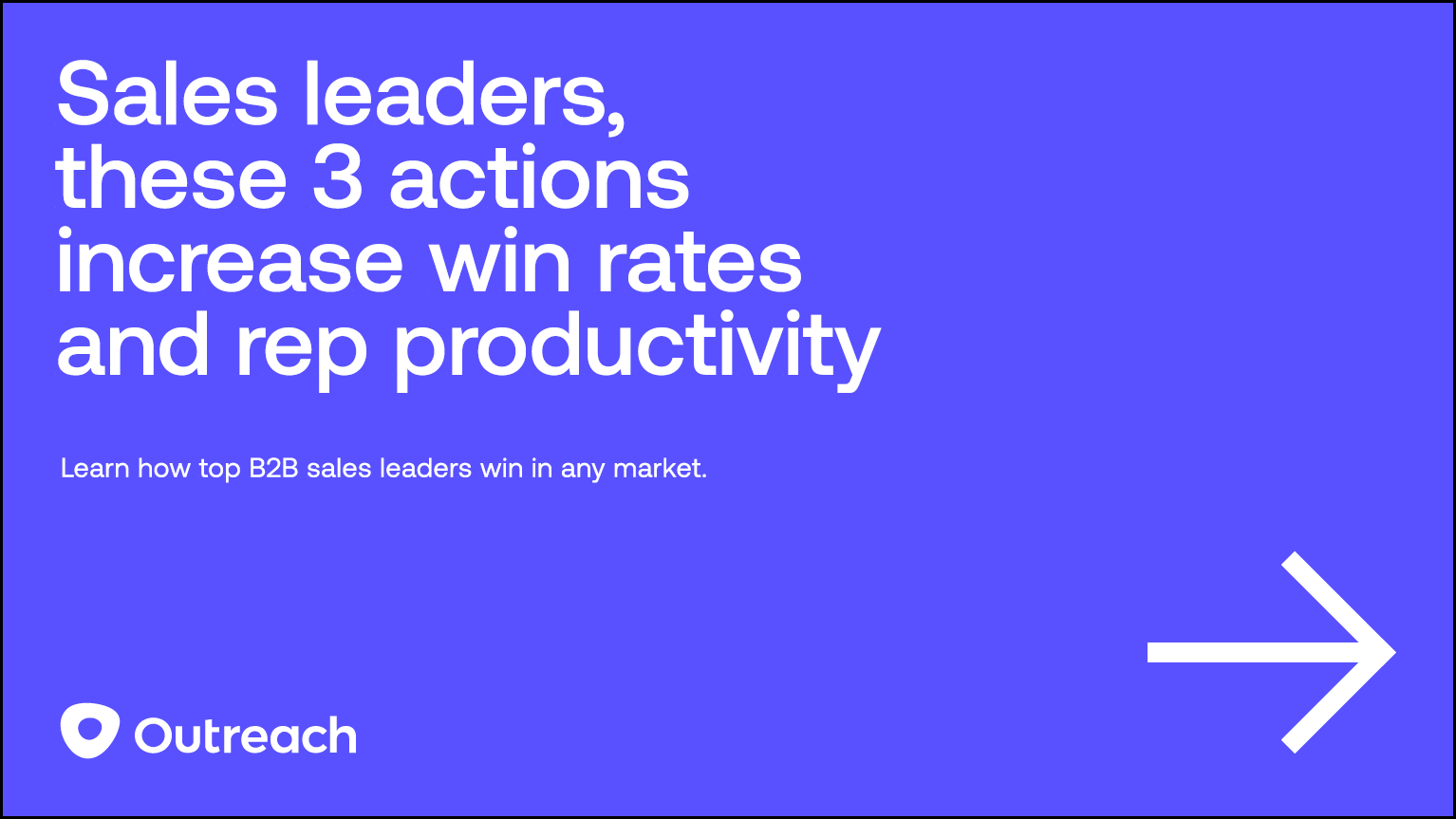 Sales leaders, these 3 actions increase win rates and rep productivity

Learn how top B2B sales leaders win in any market.

Outreach